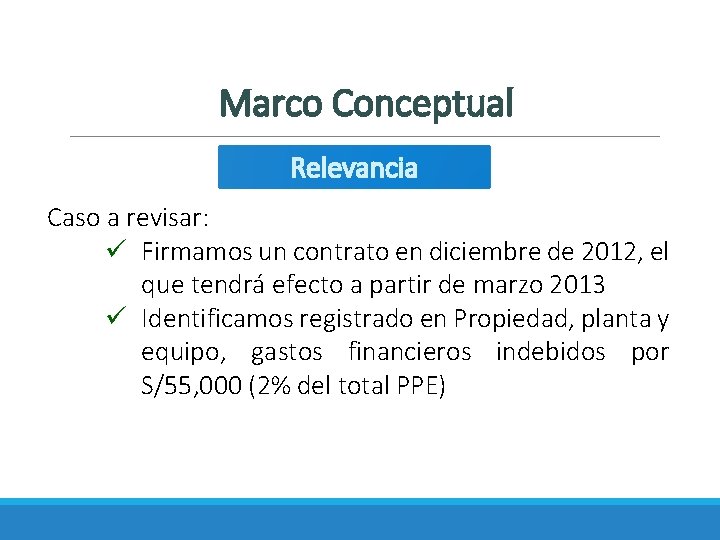 Marco Conceptual

Relevancia

Caso a revisar:

✓ Firmamos un contrato en diciembre de 2012, el que tendrá efecto a partir de marzo 2013

✓ Identificamos registrado en Propiedad, planta y equipo, gastos financieros indebidos por S/55,000 (2% del total PPE)